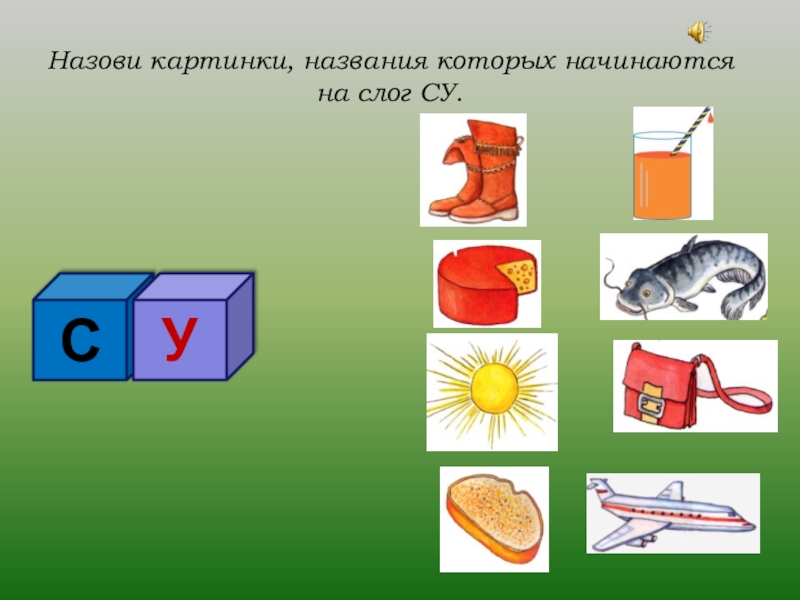 Назови картинки, названия которых начинаются на слог СУ.

С У